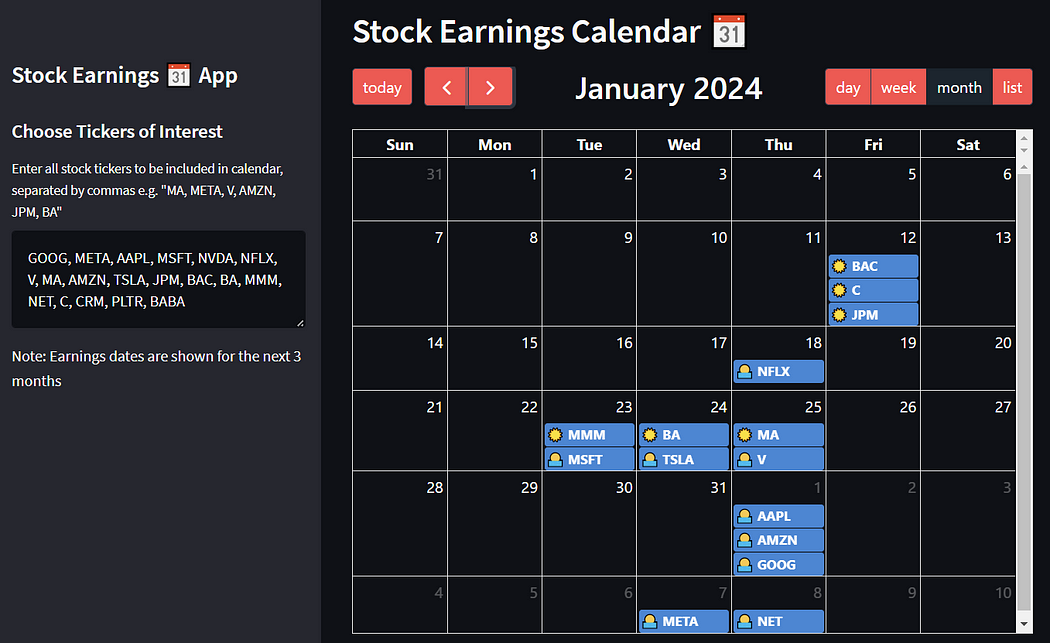 Stock Earnings 📅 App

Choose Tickers of Interest

Enter all stock tickers to be included in calendar, separated by commas e.g. "MA, META, V, AMZN, JPM, BA"

GOOG, META, AAPL, MSFT, NVDA, NFLX, V, MA, AMZN, TSLA, JPM, BAC, BA, MMM, NET, C, CRM, PLTR, BABA

Note: Earnings dates are shown for the next 3 months

Stock Earnings Calendar 📅

today < > January 2024 day week month list

| Sun | Mon | Tue | Wed | Thu | Fri | Sat |
|---|---|---|---|---|---|---|
| 31 | 1 | 2 | 3 | 4 | 5 | 6 |
| 7 | 8 | 9 | 10 | 11 | 12 BAC C JPM | 13 |
| 14 | 15 | 16 | 17 | 18 NFLX | 19 | 20 |
| 21 | 22 | 23 MMM MSFT | 24 BA TSLA | 25 MA V | 26 | 27 |
| 28 | 29 | 30 | 31 | 1 AAPL AMZN GOOG | 2 | 3 |
| 4 | 5 | 6 | 7 META | 8 NET | 9 | 10 |